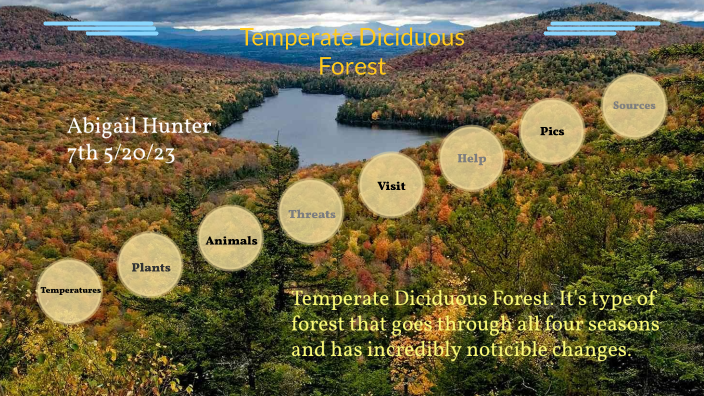 Temperate Diciduous Forest

Abigail Hunter
7th 5/20/23

Temperatures

Plants

Animals

Threats

Visit

Help

Pics

Sources

Temperate Diciduous Forest. It's type of forest that goes through all four seasons and has incredibly noticible changes.